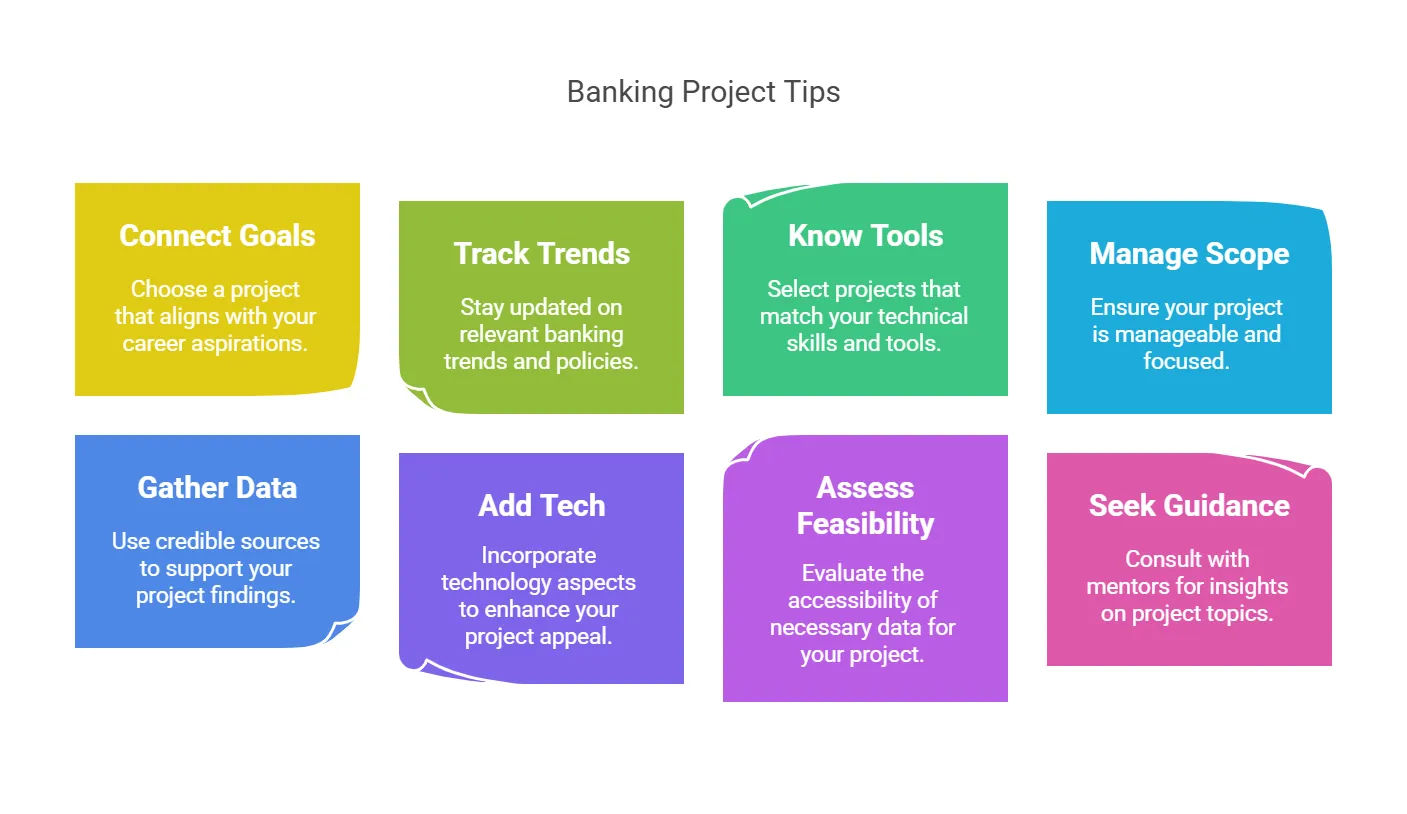 Banking Project Tips

Connect Goals

Choose a project that aligns with your career aspirations.

Track Trends

Stay updated on relevant banking trends and policies.

Know Tools

Select projects that match your technical skills and tools.

Manage Scope

Ensure your project is manageable and focused.

Gather Data

Use credible sources to support your project findings.

Add Tech

Incorporate technology aspects to enhance your project appeal.

Assess Feasibility

Evaluate the accessibility of necessary data for your project.

Seek Guidance

Consult with mentors for insights on project topics.